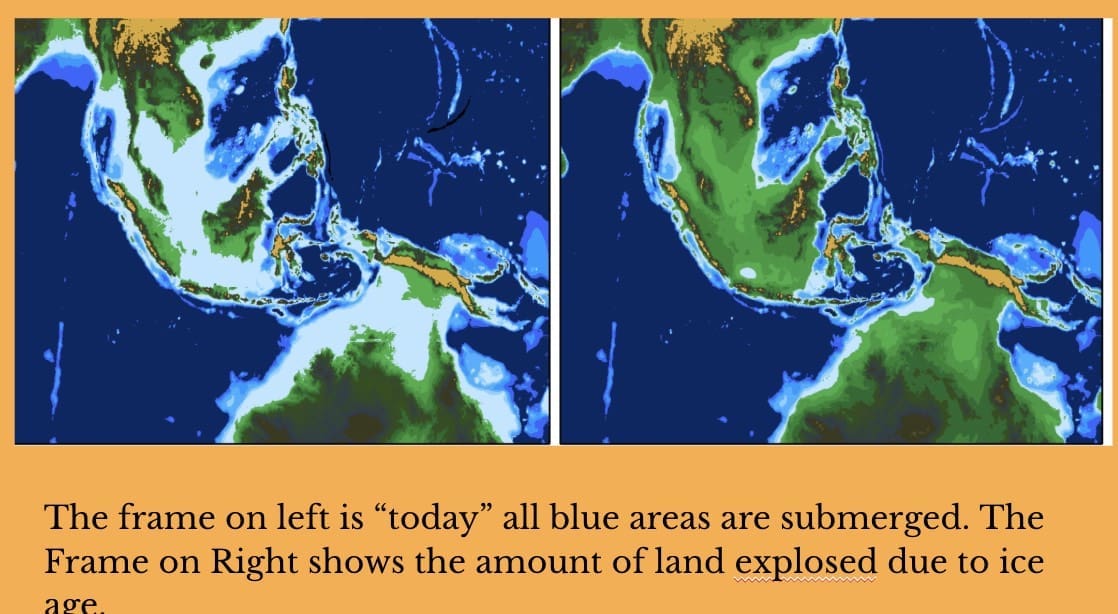 The frame on left is “today” all blue areas are submerged. The Frame on Right shows the amount of land explosed due to ice age.